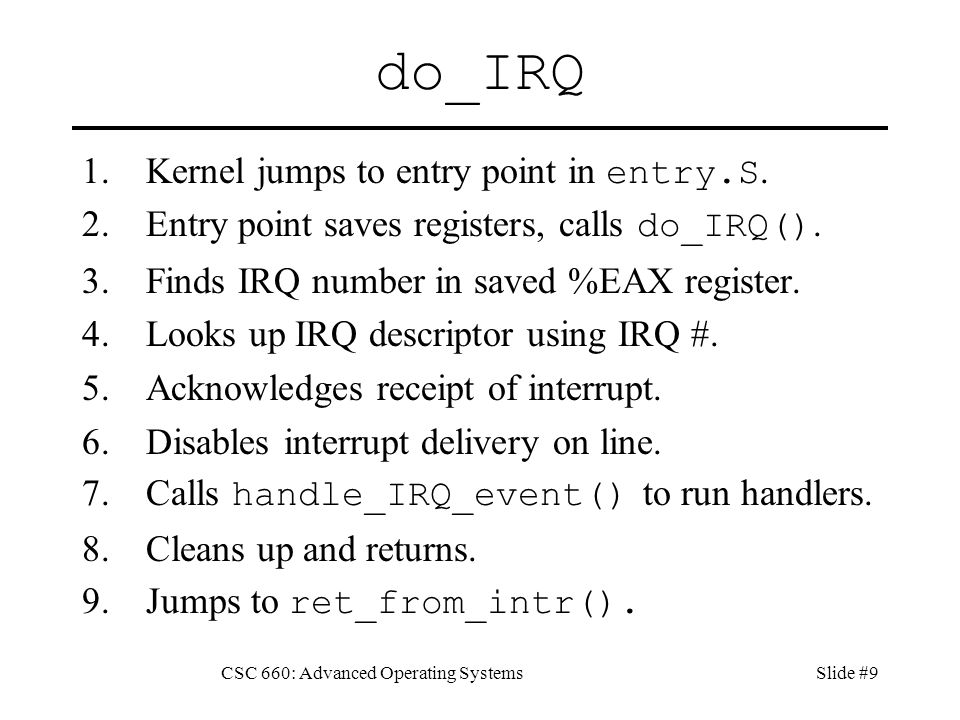 do_IRQ

1. Kernel jumps to entry point in entry.S.
2. Entry point saves registers, calls do_IRQ().
3. Finds IRQ number in saved %EAX register.
4. Looks up IRQ descriptor using IRQ #.
5. Acknowledges receipt of interrupt.
6. Disables interrupt delivery on line.
7. Calls handle_IRQ_event() to run handlers.
8. Cleans up and returns.
9. Jumps to ret_from_intr().

CSC 660: Advanced Operating Systems

Slide #9